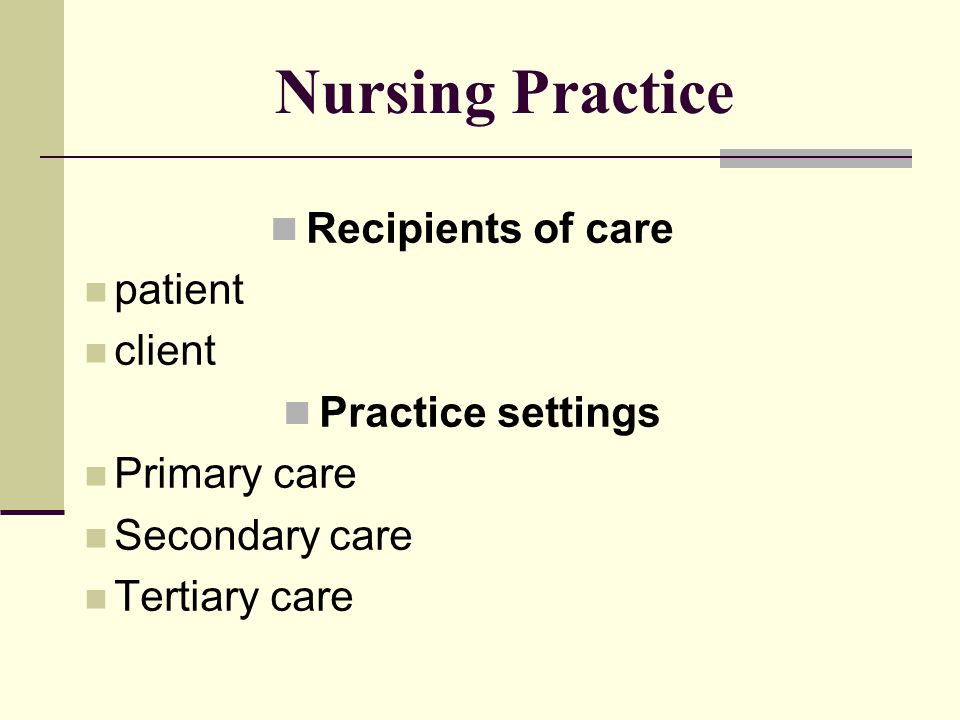 Nursing Practice

Recipients of care

patient

client

Practice settings

Primary care

Secondary care

Tertiary care